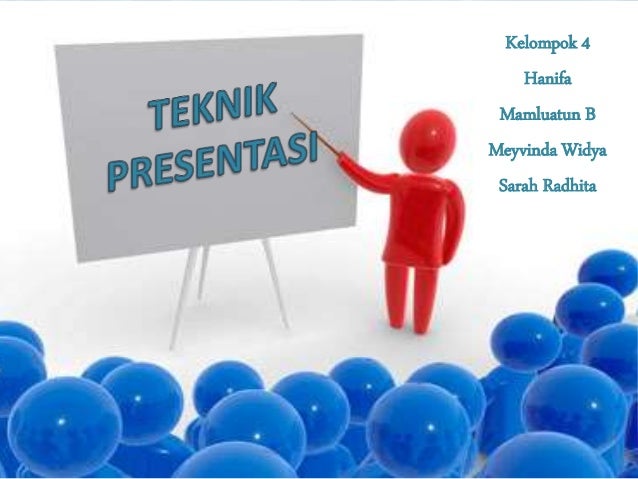 TEKNIK PRESENTASI

Kelompok 4
Hanifa
Mamluatun B
Meyvinda Widya
Sarah Radhita